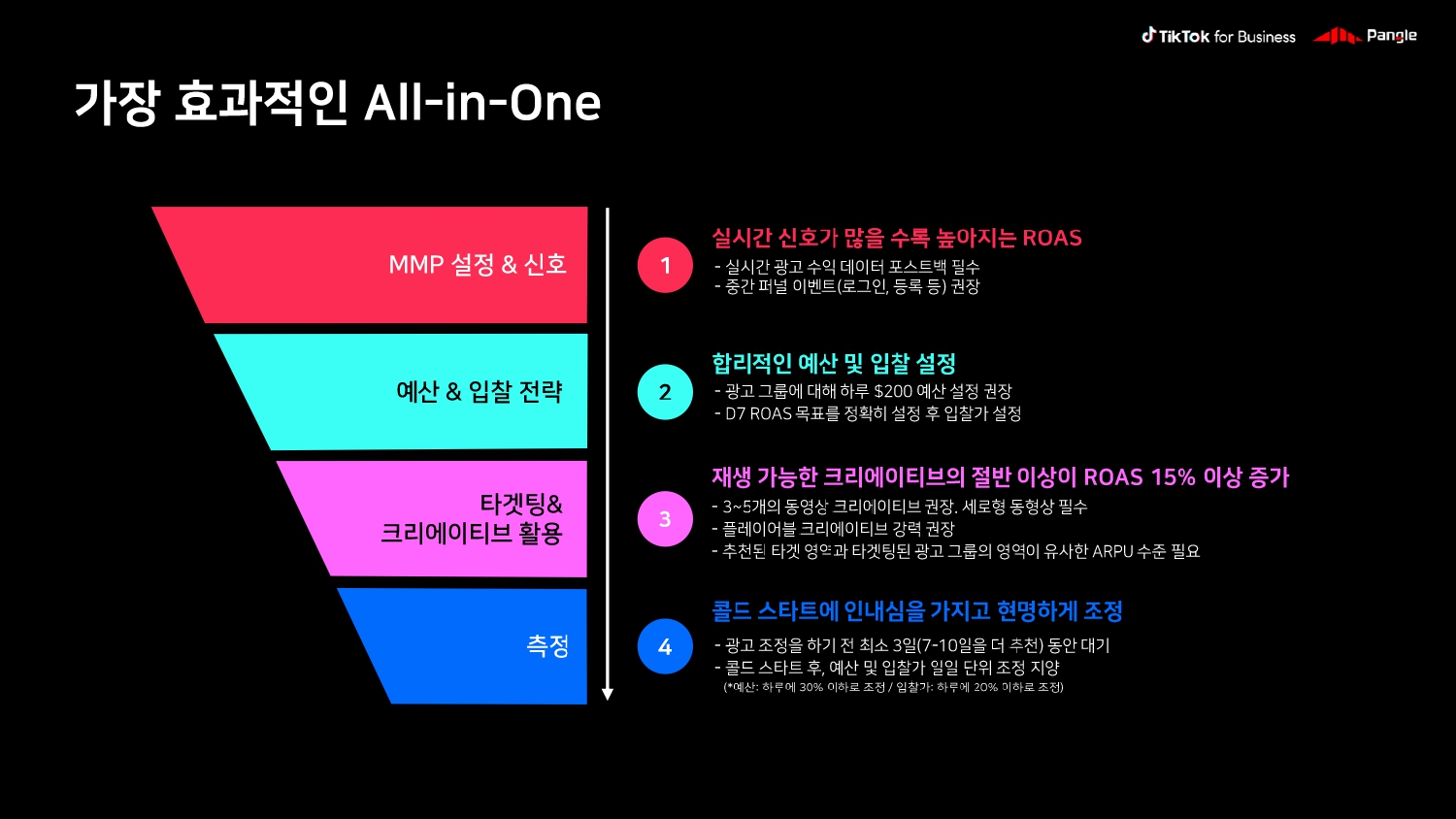 TikTok for Business Pangle

가장 효과적인 All-in-One

MMP 설정 & 신호

예산 & 입찰 전략

타겟팅&
크리에이티브 활용

측정

1

실시간 신호가 많을 수록 높아지는 ROAS
- 실시간 광고 수익 데이터 포스트백 필수
- 중간 퍼널 이벤트(로그인, 등록 등) 권장

2

합리적인 예산 및 입찰 설정
- 광고 그룹에 대해 하루 $200 예산 설정 권장
- D7 ROAS 목표를 정확히 설정 후 입찰가 설정

3

재생 가능한 크리에이티브의 절반 이상이 ROAS 15% 이상 증가
- 3~5개의 동영상 크리에이티브 권장. 세로형 동형상 필수
- 플레이어블 크리에이티브 강력 권장
- 추천된 타겟 영역과 타겟팅된 광고 그룹의 영역이 유사한 ARPU 수준 필요

4

콜드 스타트에 인내심을 가지고 현명하게 조정
- 광고 조정을 하기 전 최소 3일(7-10일을 더 추천) 동안 대기
- 콜드 스타트 후, 예산 및 입찰가 일일 단위 조정 지양
(*예산: 하루에 30% 이하로 조정 / 입찰가: 하루에 20% 이하로 조정)